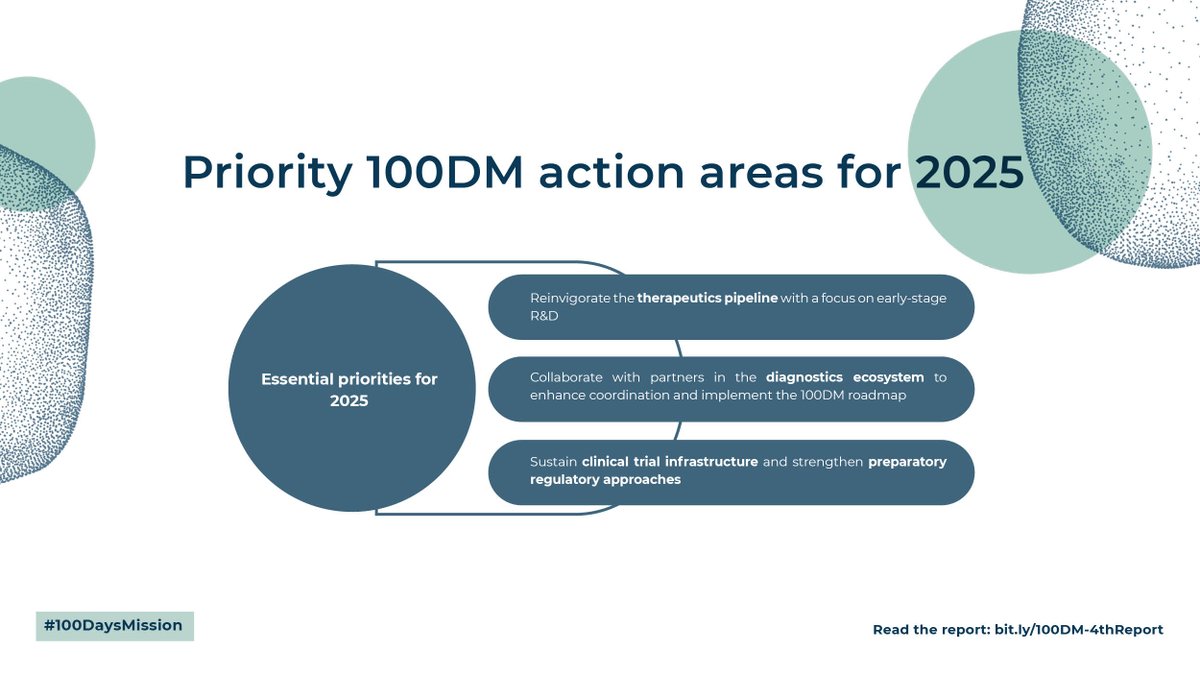 Priority 100DM action areas for 2025

Essential priorities for 2025

Reinvigorate the therapeutics pipeline with a focus on early-stage R&D

Collaborate with partners in the diagnostics ecosystem to enhance coordination and implement the 100DM roadmap

Sustain clinical trial infrastructure and strengthen preparatory regulatory approaches

#100DaysMission

Read the report: bit.ly/100DM-4thReport